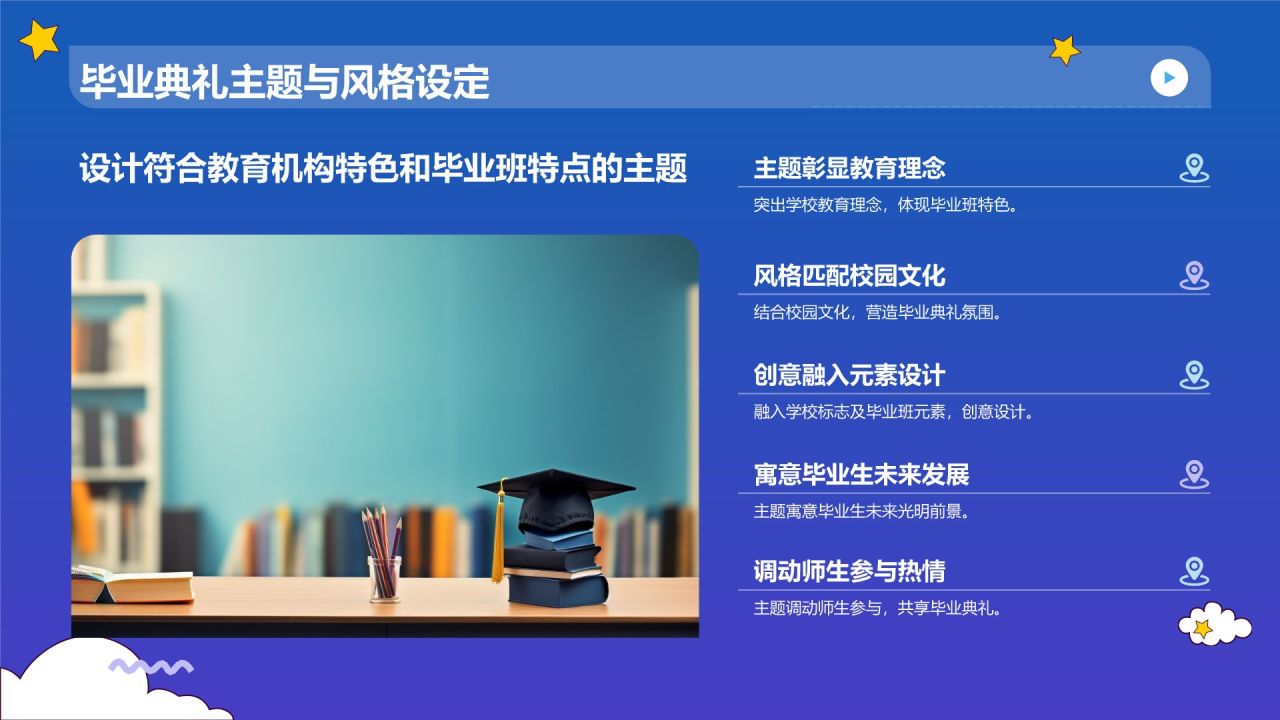 毕业典礼主题与风格设定

设计符合教育机构特色和毕业班特点的主题

主题彰显教育理念

突出学校教育理念，体现毕业班特色。

风格匹配校园文化

结合校园文化，营造毕业典礼氛围。

创意融入元素设计

融入学校标志及毕业班元素，创意设计。

寓意毕业生未来发展

主题寓意毕业生未来光明前景。

调动师生参与热情

主题调动师生参与，共享毕业典礼。